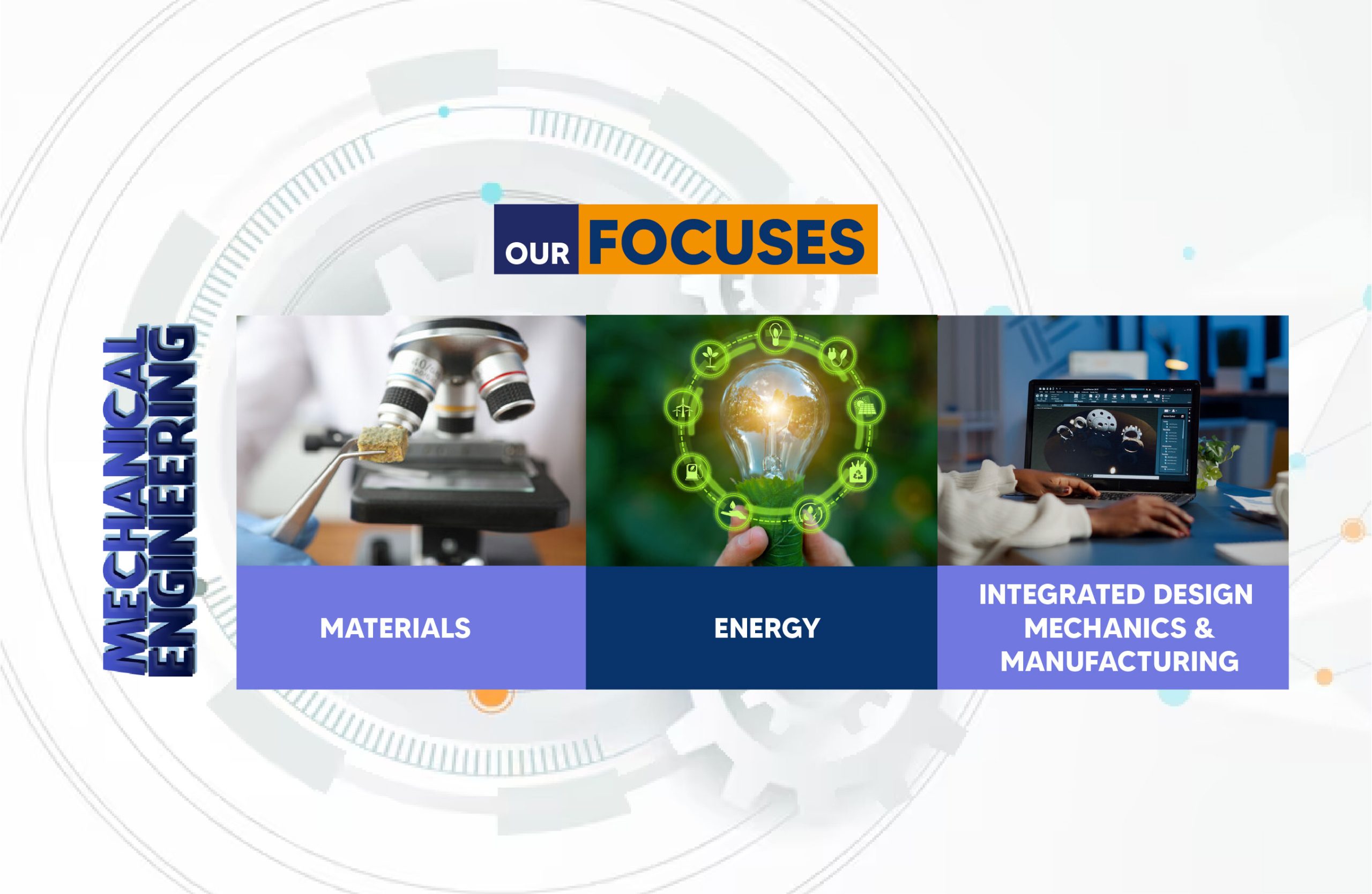 OUR FOCUSES

MECHANICAL ENGINEERING

MATERIALS

ENERGY

INTEGRATED DESIGN MECHANICS & MANUFACTURING